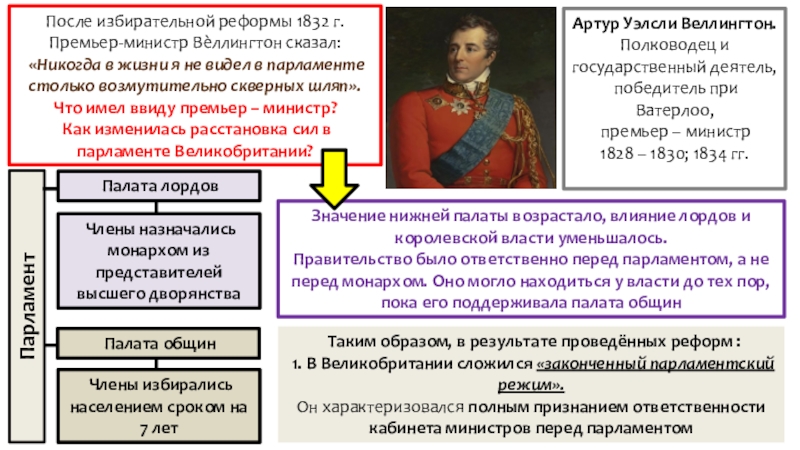 После избирательной реформы 1832 г. Премьер-министр Вѐллингтон сказал: «Никогда в жизни я не видел в парламенте столько возмутительно скверных шляп». Что имел ввиду премьер – министр? Как изменилась расстановка сил в парламенте Великобритании?

Артур Уэлсли Веллингтон. Полководец и государственный деятель, победитель при Ватерлоо, премьер – министр 1828 – 1830; 1834 гг.

Парламент

Палата лордов

Члены назначались монархом из представителей высшего дворянства

Палата общин

Члены избирались населением сроком на 7 лет

Значение нижней палаты возрастало, влияние лордов и королевской власти уменьшалось. Правительство было ответственно перед парламентом, а не перед монархом. Оно могло находиться у власти до тех пор, пока его поддерживала палата общин

Таким образом, в результате проведённых реформ: 1. В Великобритании сложился «законченный парламентский режим». Он характеризовался полным признанием ответственности кабинета министров перед парламентом